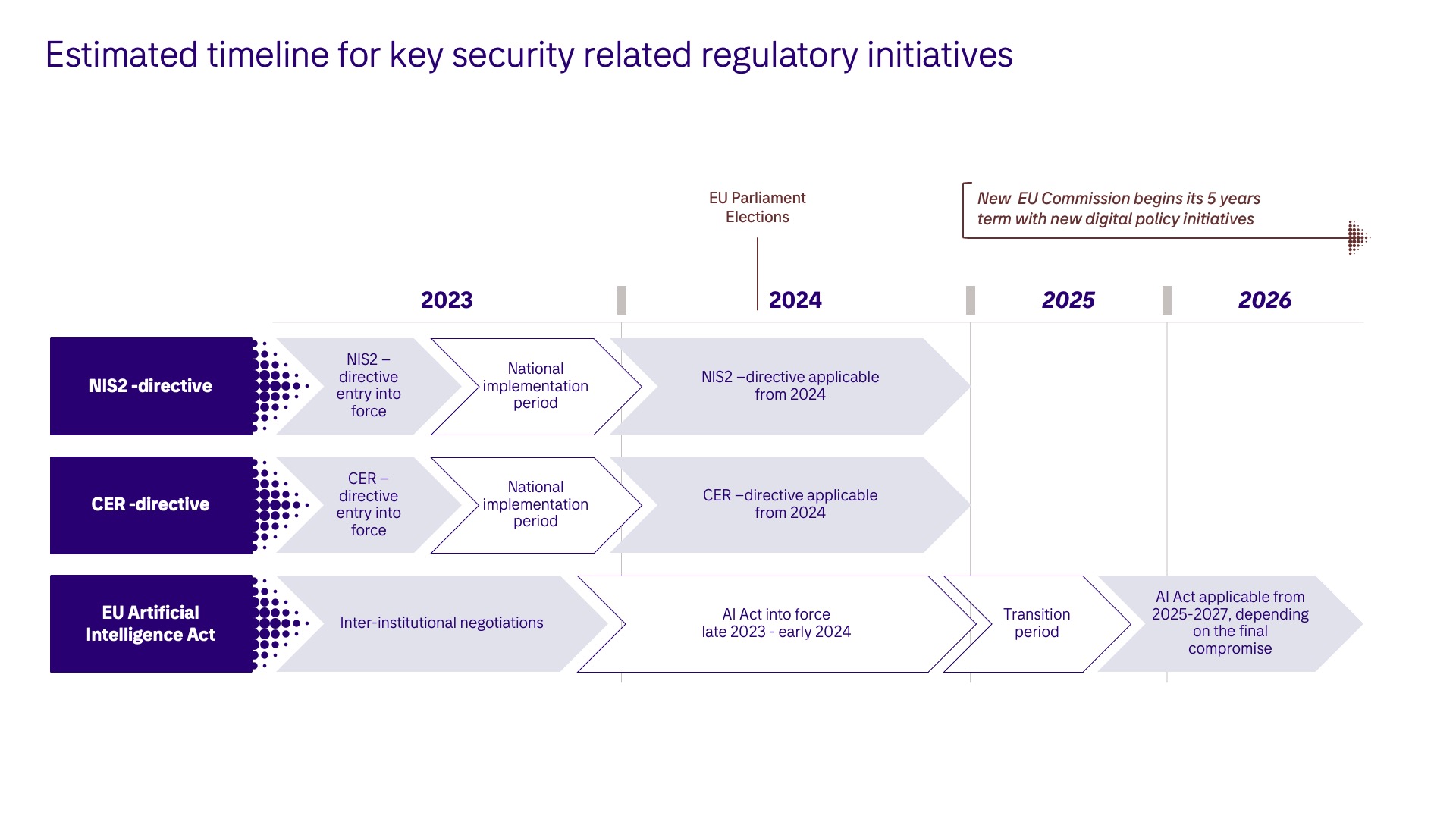 Estimated timeline for key security related regulatory initiatives

EU Parliament Elections

New EU Commission begins its 5 years term with new digital policy initiatives

2023

2024

2025

2026

NIS2 -directive

NIS2 – directive entry into force

National implementation period

NIS2 –directive applicable from 2024

CER -directive

CER – directive entry into force

National implementation period

CER –directive applicable from 2024

EU Artificial Intelligence Act

Inter-institutional negotiations

AI Act into force late 2023 - early 2024

Transition period

AI Act applicable from 2025-2027, depending on the final compromise